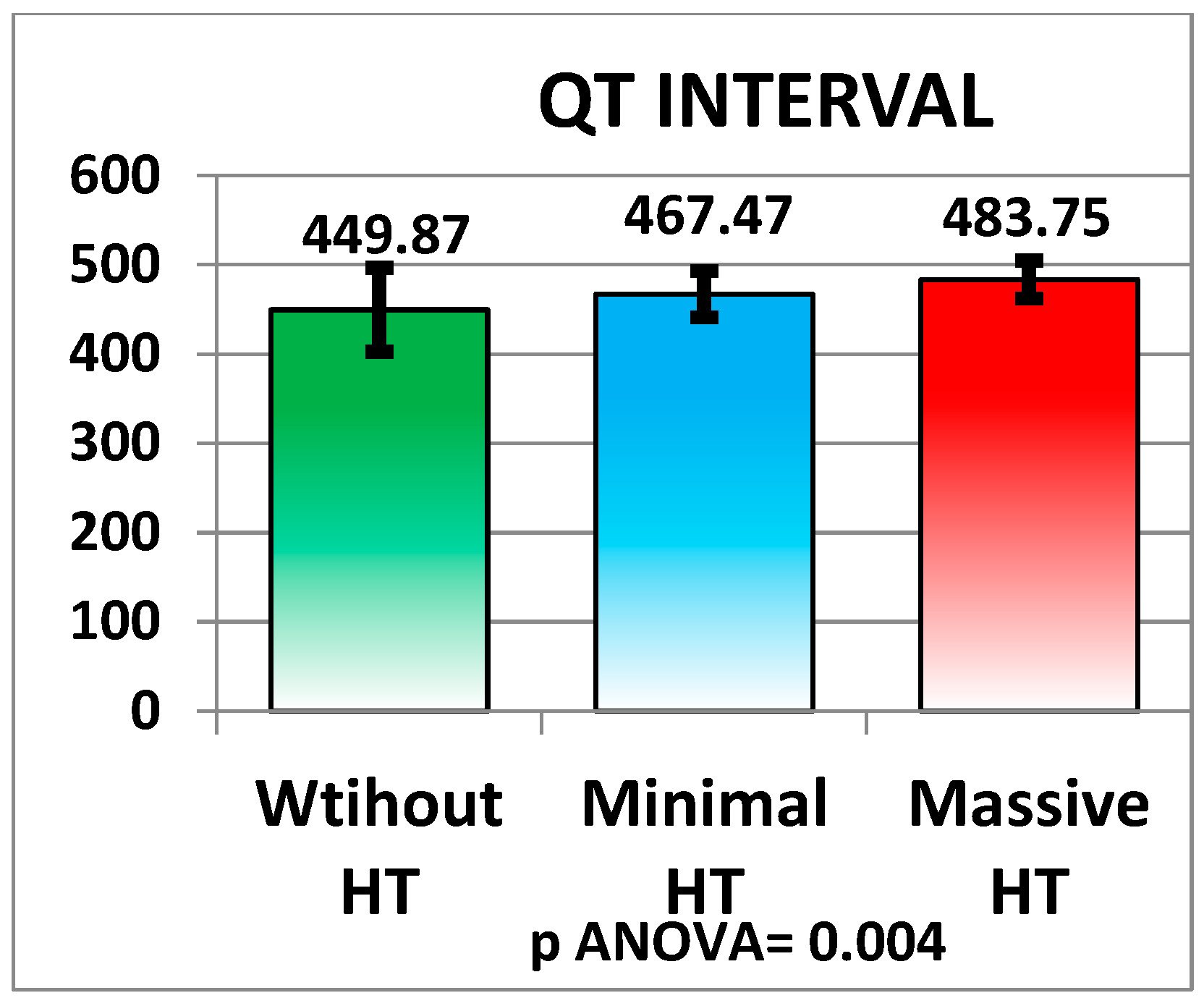 QT INTERVAL

600
500
400
300
200
100
0

449.87
467.47
483.75

Wtihout HT
Minimal HT
Massive HT

p ANOVA= 0.004